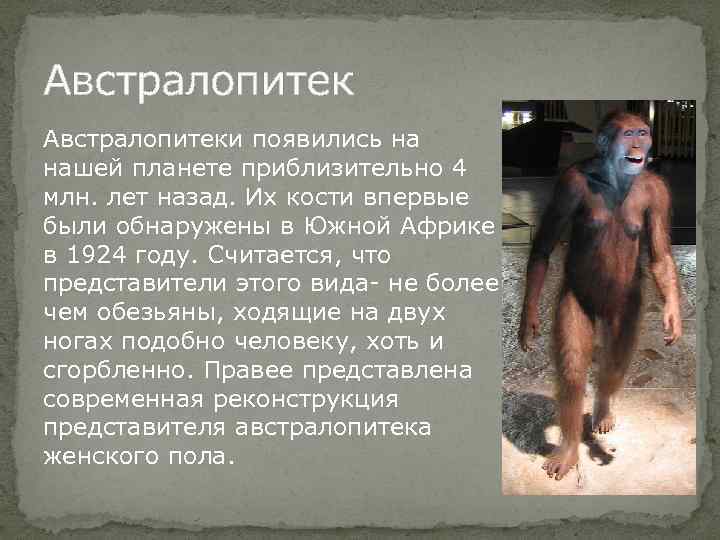 Австралопитек

Австралопитеки появились на нашей планете приблизительно 4 млн. лет назад. Их кости впервые были обнаружены в Южной Африке в 1924 году. Считается, что представители этого вида- не более чем обезьяны, ходящие на двух ногах подобно человеку, хоть и сгорбленно. Правее представлена современная реконструкция представителя австралопитека женского пола.